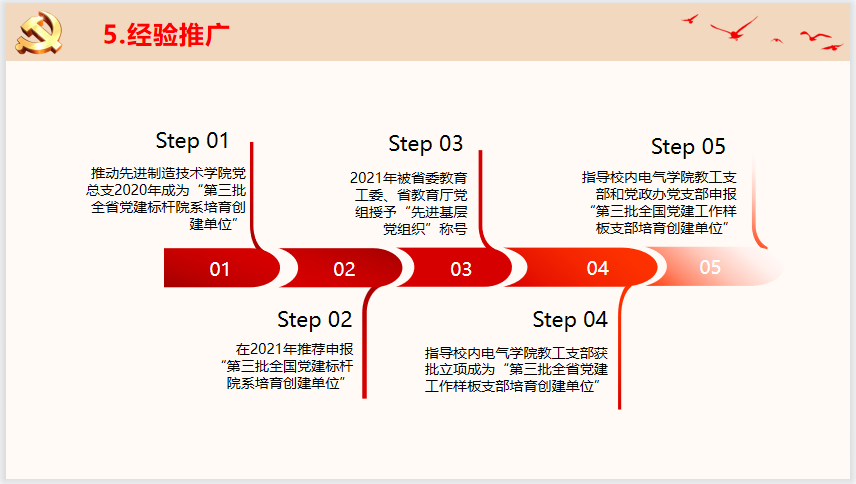 5.经验推广

Step 01

推动先进制造技术学院党总支2020年成为“第三批全省党建标杆院系培育创建单位”

Step 03

2021年被省委教育工委、省教育厅党组授予“先进基层党组织”称号

Step 05

指导校内电气学院教工支部和党政办党支部申报“第三批全国党建工作样板支部培育创建单位”

01

02

03

04

05

Step 02

在2021年推荐申报“第三批全国党建标杆院系培育创建单位”

Step 04

指导校内电气学院教工支部获批立项成为“第三批全省党建工作样板支部培育创建单位”